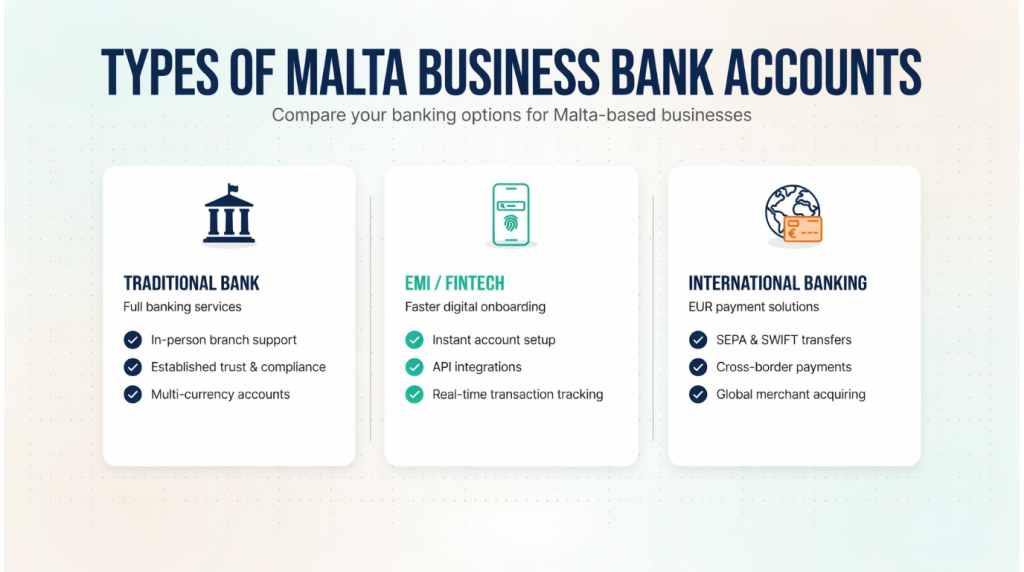 TYPES OF MALTA BUSINESS BANK ACCOUNTS

Compare your banking options for Malta-based businesses

TRADITIONAL BANK

Full banking services

In-person branch support

Established trust & compliance

Multi-currency accounts

EMI / FINTECH

Faster digital onboarding

Instant account setup

API integrations

Real-time transaction tracking

INTERNATIONAL BANKING

EUR payment solutions

SEPA & SWIFT transfers

Cross-border payments

Global merchant acquiring